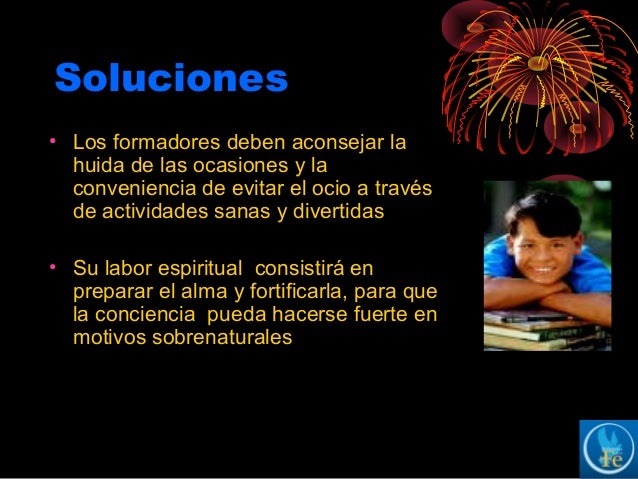 Soluciones

• Los formadores deben aconsejar la huida de las ocasiones y la conveniencia de evitar el ocio a través de actividades sanas y divertidas

• Su labor espiritual consistirá en preparar el alma y fortificarla, para que la conciencia pueda hacerse fuerte en motivos sobrenaturales

Fe